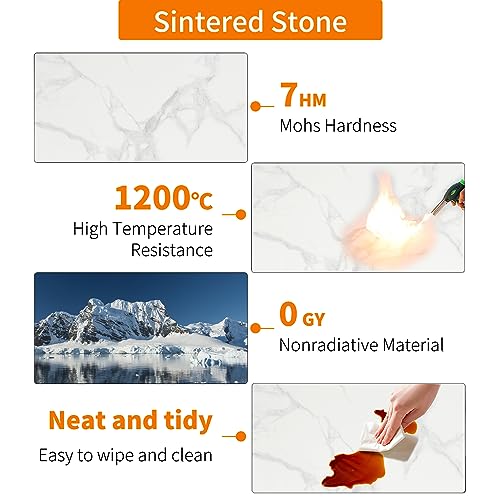 Sintered Stone

7 HM
Mohs Hardness

1200℃
High Temperature Resistance

0 GY
Nonradiative Material

Neat and tidy
Easy to wipe and clean